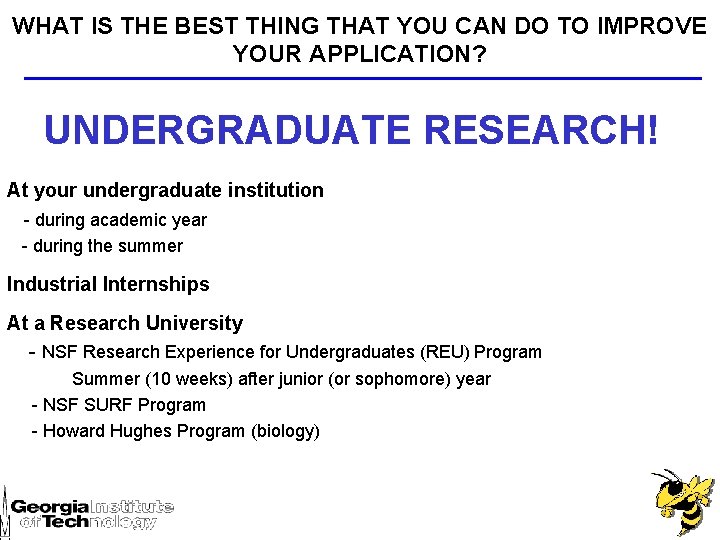 WHAT IS THE BEST THING THAT YOU CAN DO TO IMPROVE YOUR APPLICATION?

UNDERGRADUATE RESEARCH!

At your undergraduate institution
- during academic year
- during the summer

Industrial Internships

At a Research University
- NSF Research Experience for Undergraduates (REU) Program
Summer (10 weeks) after junior (or sophomore) year
- NSF SURF Program
- Howard Hughes Program (biology)

Georgia Institute of Technology